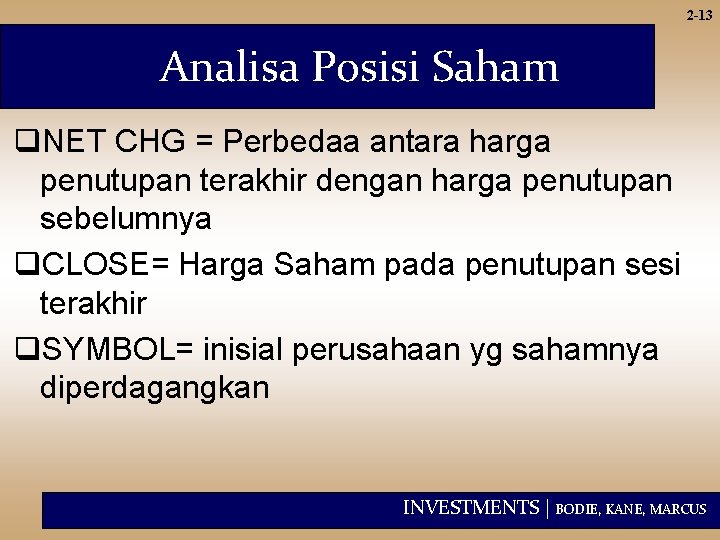 2-13

Analisa Posisi Saham

❑NET CHG = Perbedaa antara harga penutupan terakhir dengan harga penutupan sebelumnya

❑CLOSE= Harga Saham pada penutupan sesi terakhir

❑SYMBOL= inisial perusahaan yg sahamnya diperdagangkan

INVESTMENTS | BODIE, KANE, MARCUS